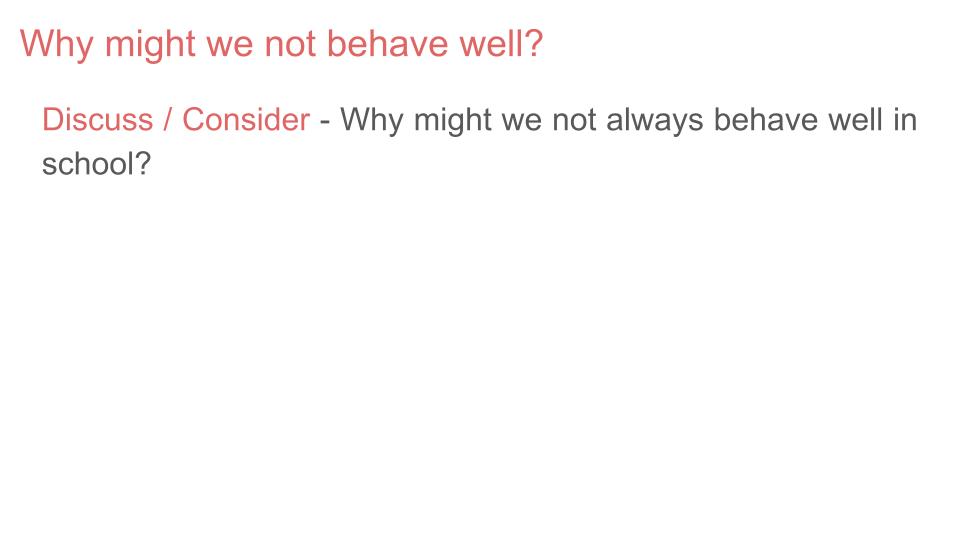 Why might we not behave well?

Discuss / Consider - Why might we not always behave well in school?